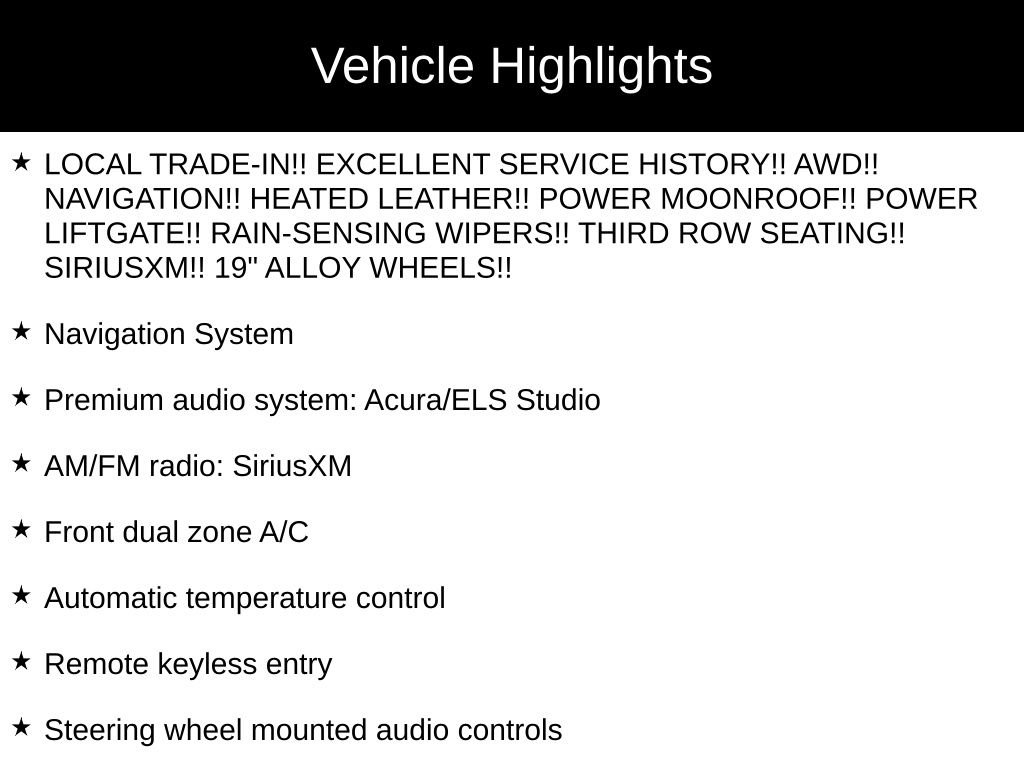 Vehicle Highlights

★ LOCAL TRADE-IN!! EXCELLENT SERVICE HISTORY!! AWD!! NAVIGATION!! HEATED LEATHER!! POWER MOONROOF!! POWER LIFTGATE!! RAIN-SENSING WIPERS!! THIRD ROW SEATING!! SIRIUSXM!! 19" ALLOY WHEELS!!

★ Navigation System

★ Premium audio system: Acura/ELS Studio

★ AM/FM radio: SiriusXM

★ Front dual zone A/C

★ Automatic temperature control

★ Remote keyless entry

★ Steering wheel mounted audio controls